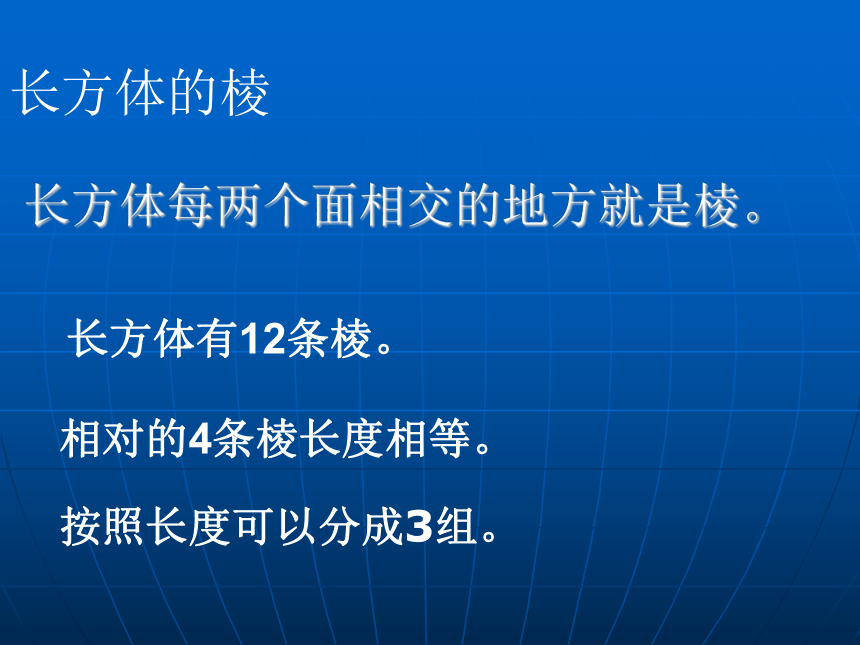 长方体的棱

长方体每两个面相交的地方就是棱。

长方体有12条棱。

相对的4条棱长度相等。

按照长度可以分成3组。